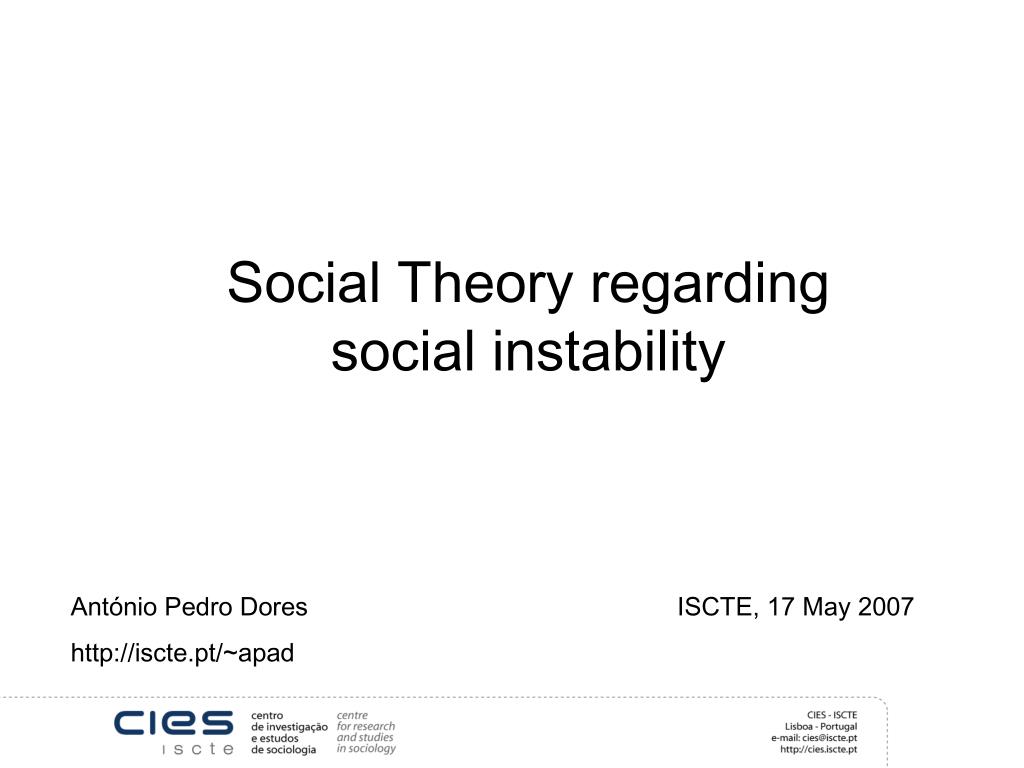 Social Theory regarding social instability

António Pedro Dores

ISCTE, 17 May 2007

http://iscte.pt/~apad

cies
iscte

centro de investigação e estudos de sociologia

centre for research and studies in sociology

CIES - ISCTE
Lisboa - Portugal
e-mail: cies@iscte.pt
http://cies.iscte.pt